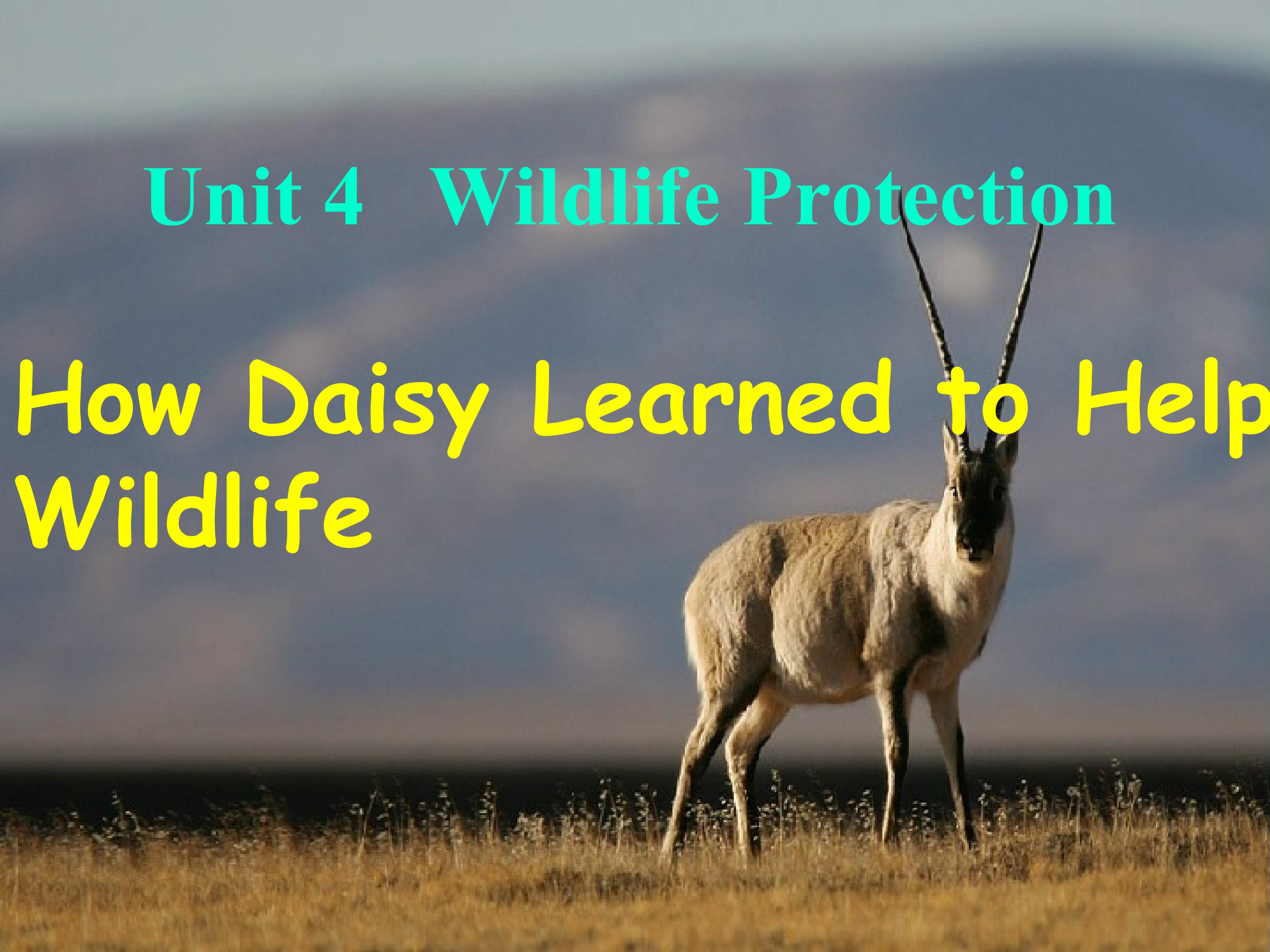 Unit 4 Wildlife Protection

How Daisy Learned to Help Wildlife